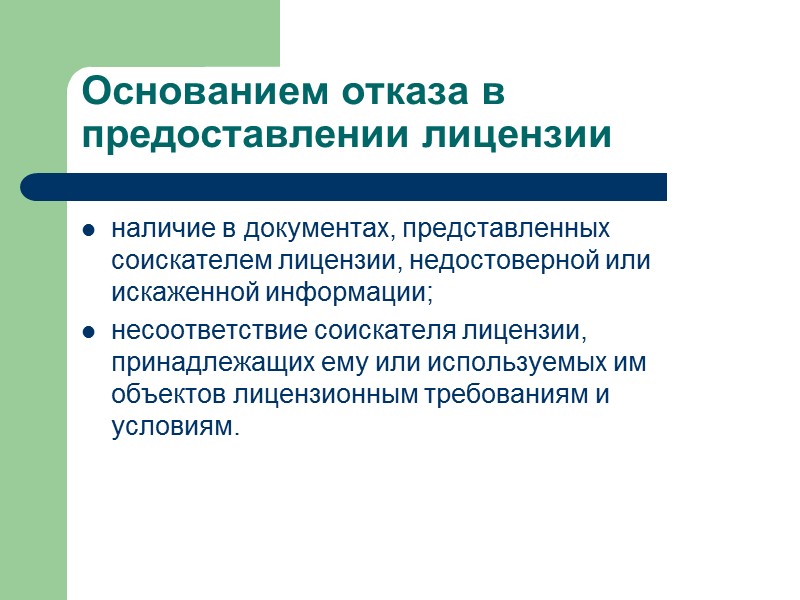 Основанием отказа в предоставлении лицензии

- наличие в документах, представленных соискателем лицензии, недостоверной или искаженной информации;
- несоответствие соискателя лицензии, принадлежащих ему или используемых им объектов лицензионным требованиям и условиям.